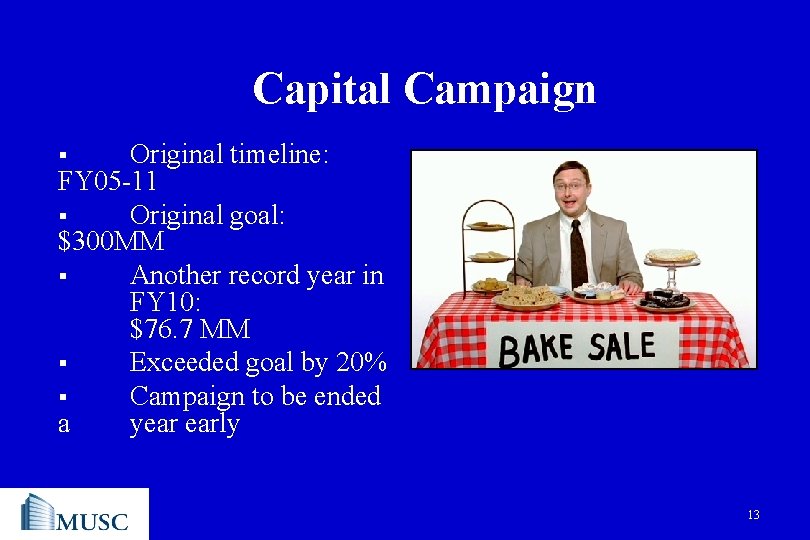 Capital Campaign

▪ Original timeline: FY05-11

▪ Original goal: $300MM

▪ Another record year in FY10: $76.7 MM

▪ Exceeded goal by 20%

▪ Campaign to be ended a year early

BAKE SALE

MUSC

13